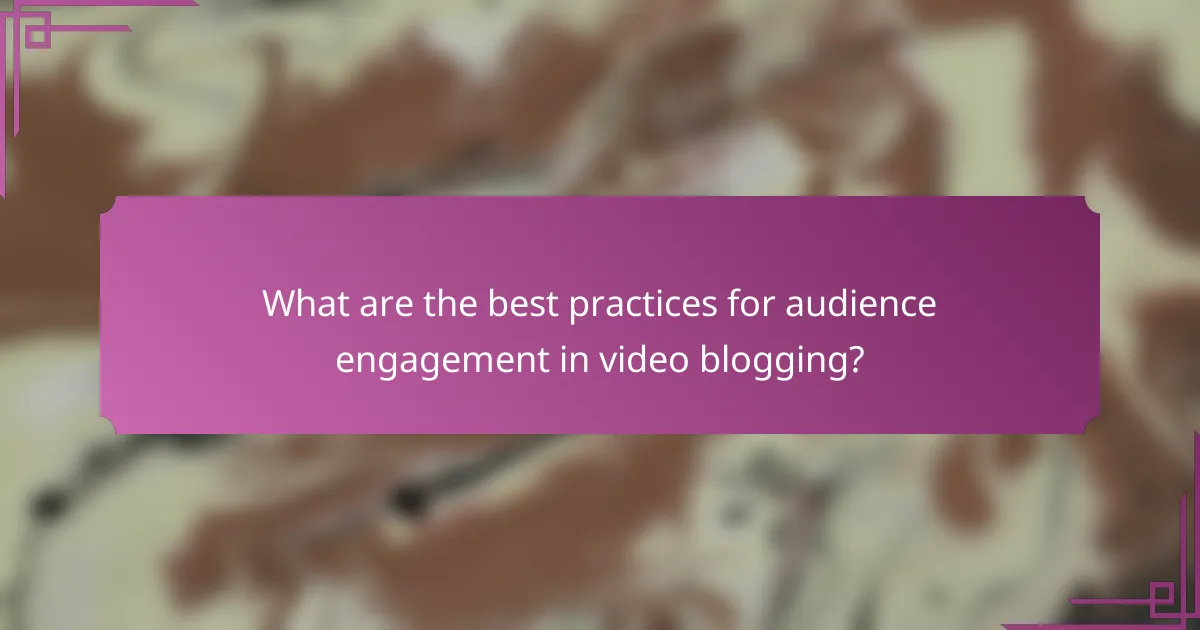 What are the best practices for audience engagement in video blogging?